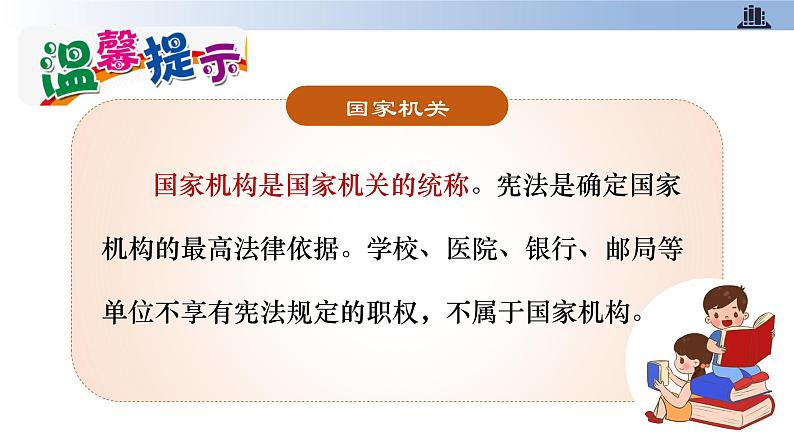 温馨提示

国家机关

国家机构是国家机关的统称。宪法是确定国家机构的最高法律依据。学校、医院、银行、邮局等单位不享有宪法规定的职权，不属于国家机构。